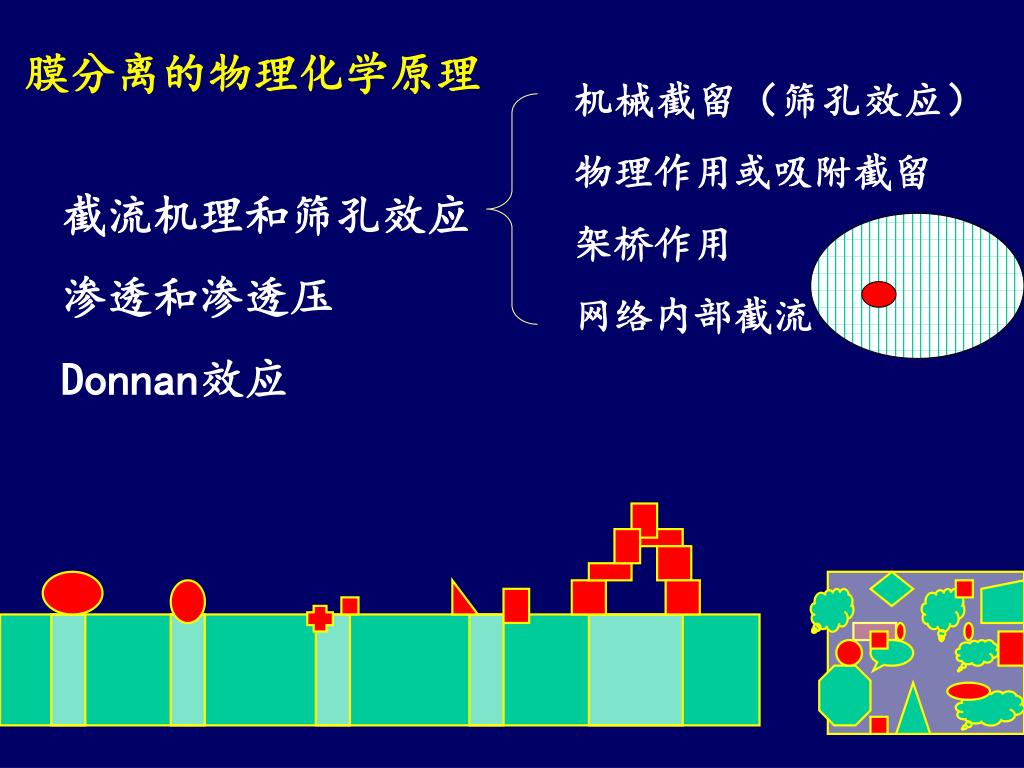 膜分离的物理化学原理

截流机理和筛孔效应

渗透和渗透压

Donnan效应

机械截留（筛孔效应）

物理作用或吸附截留

架桥作用

网络内部截流